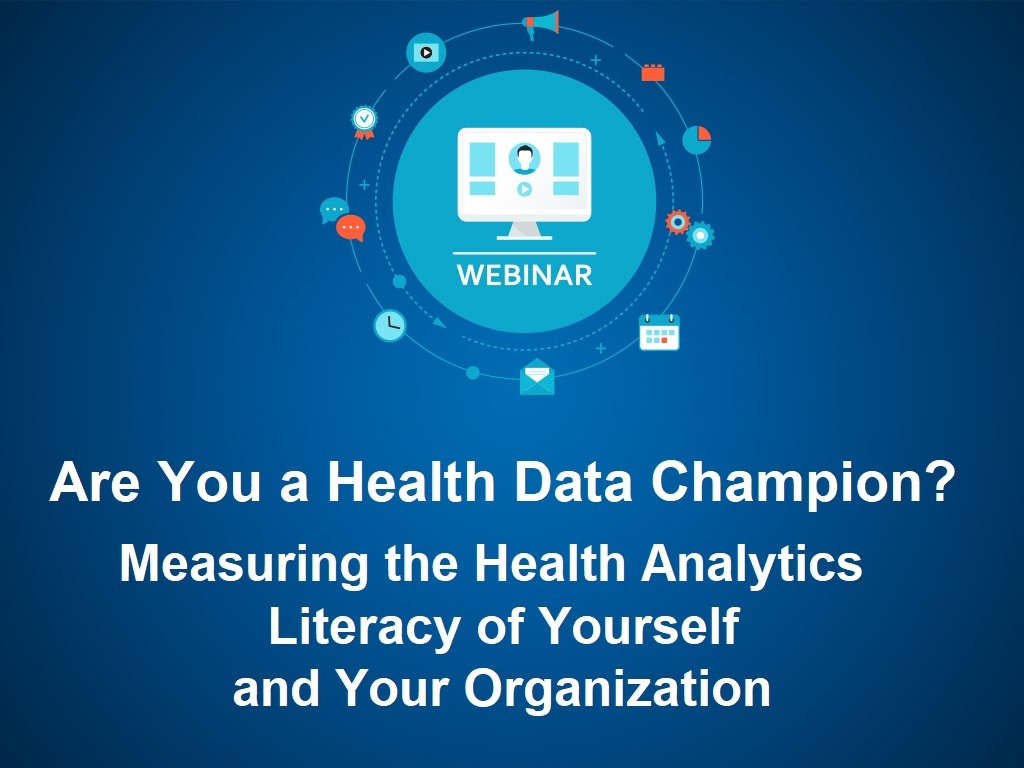 WEBINAR

Are You a Health Data Champion?

Measuring the Health Analytics Literacy of Yourself and Your Organization